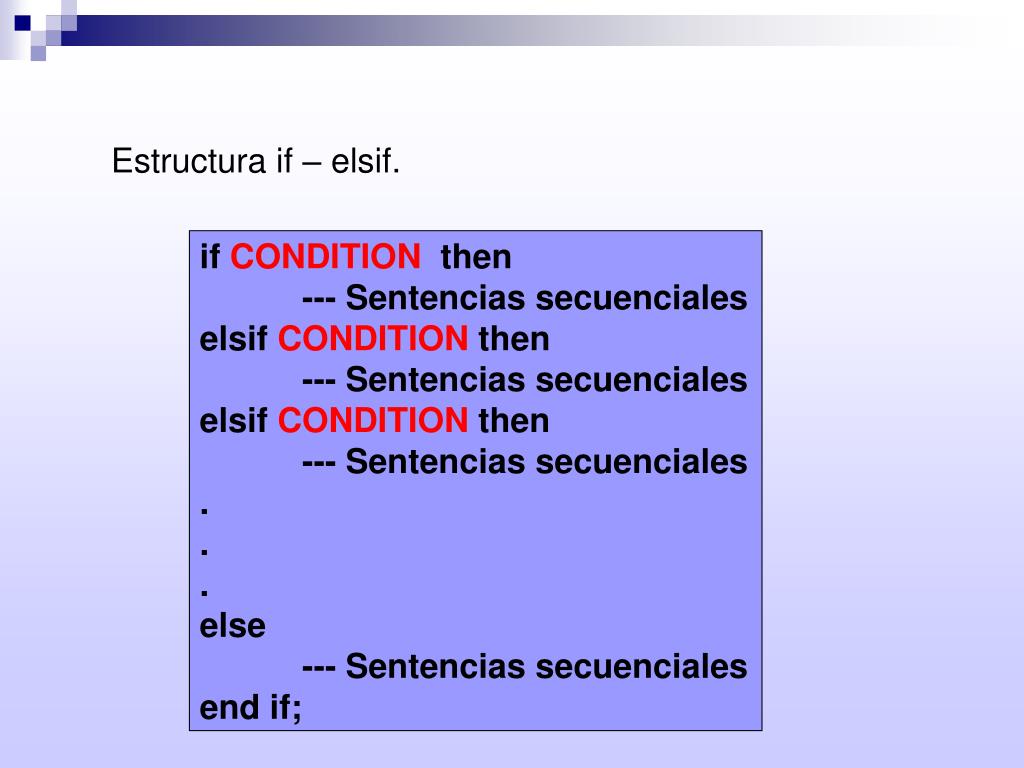 Estructura if – elsif.

if CONDITION then
--- Sentencias secuenciales
elsif CONDITION then
--- Sentencias secuenciales
elsif CONDITION then
--- Sentencias secuenciales
.
.
.
else
--- Sentencias secuenciales
end if;